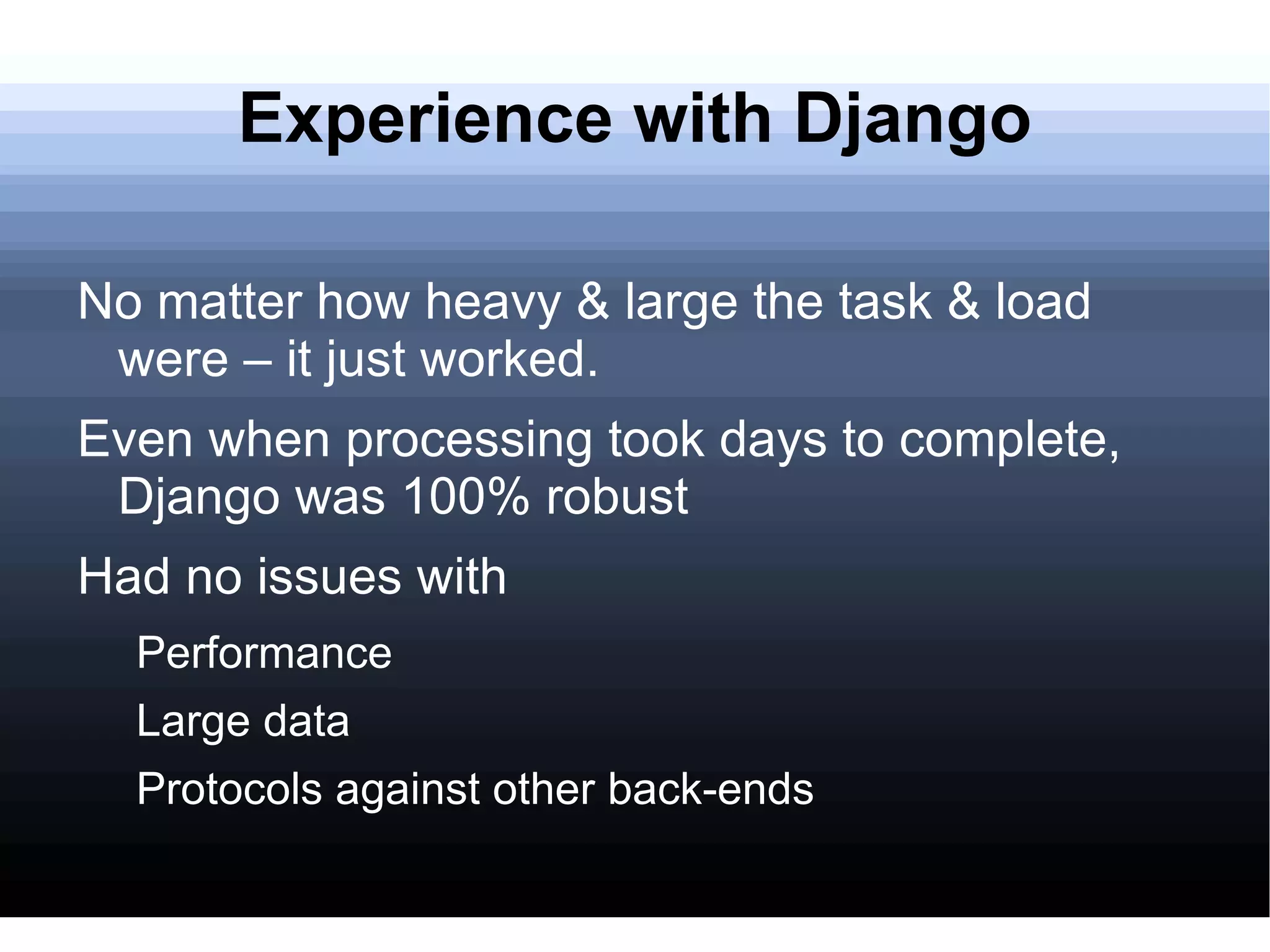 Experience with Django

No matter how heavy & large the task & load were – it just worked.

Even when processing took days to complete, Django was 100% robust

Had no issues with

Performance

Large data

Protocols against other back-ends